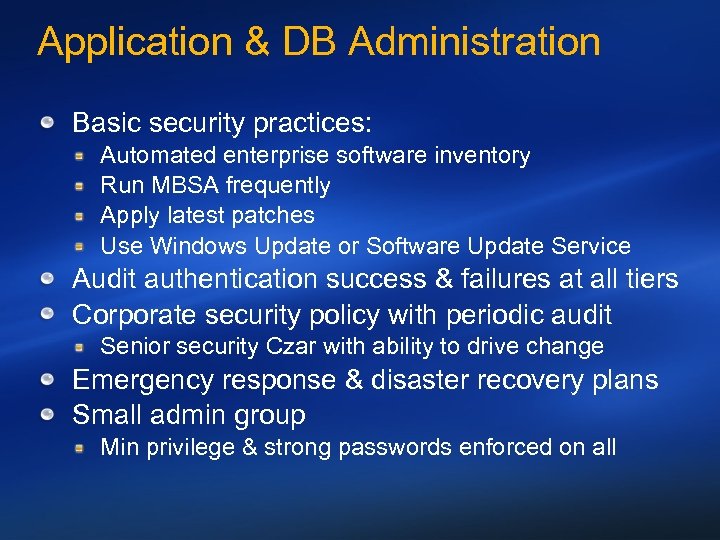 Application & DB Administration

Basic security practices:

Automated enterprise software inventory

Run MBSA frequently

Apply latest patches

Use Windows Update or Software Update Service

Audit authentication success & failures at all tiers

Corporate security policy with periodic audit

Senior security Czar with ability to drive change

Emergency response & disaster recovery plans

Small admin group

Min privilege & strong passwords enforced on all